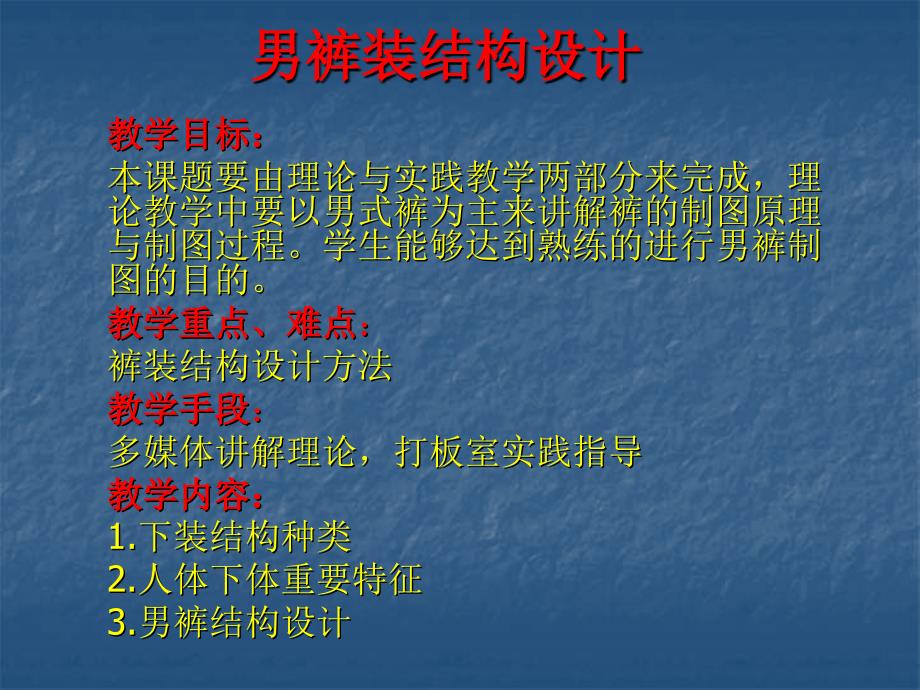 男裤装结构设计

教学目标：
本课题要由理论与实践教学两部分来完成，理论教学中要以男式裤为主来讲解裤的制图原理与制图过程。学生能够达到熟练的进行男裤制图的目的。

教学重点、难点：
裤装结构设计方法

教学手段：
多媒体讲解理论，打板室实践指导

教学内容：
1.下装结构种类
2.人体下体重要特征
3.男裤结构设计